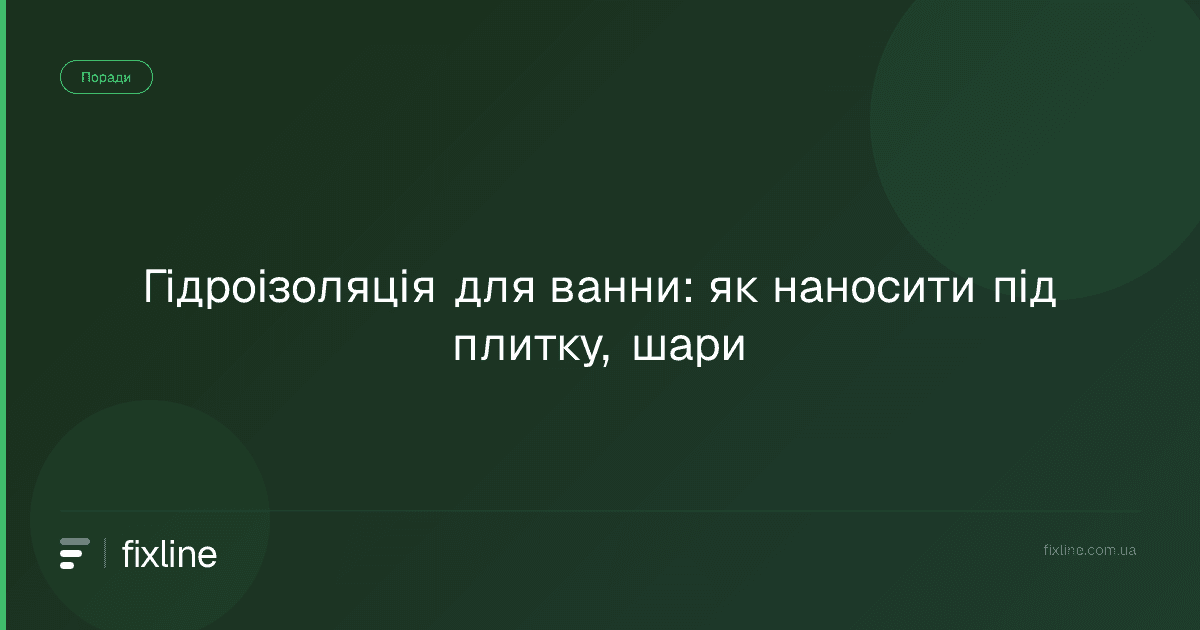 Поради

Гідроізоляція для ванни: як наносити під плитку, шари

fixline

fixline.com.ua